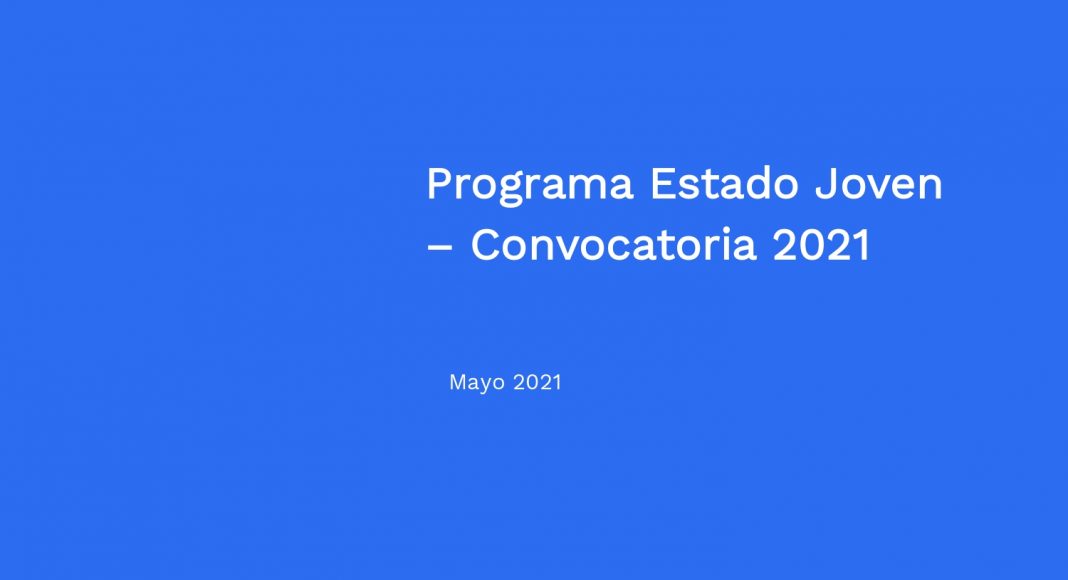 Programa Estado Joven – Convocatoria 2021

Mayo 2021